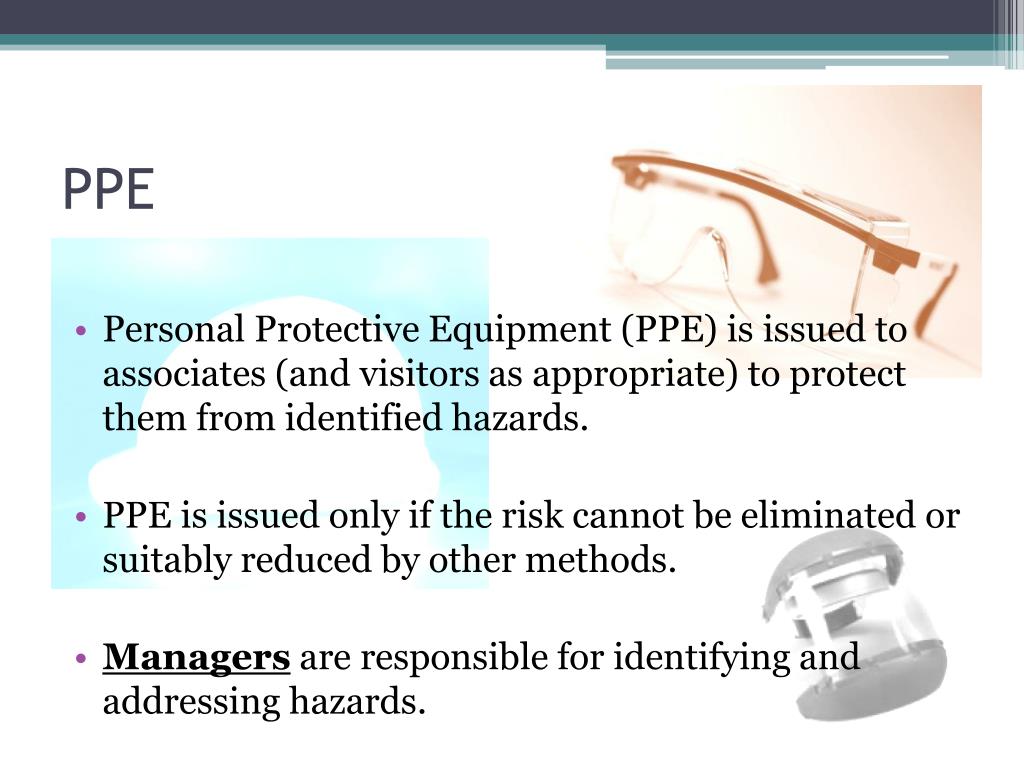 PPE

• Personal Protective Equipment (PPE) is issued to associates (and visitors as appropriate) to protect them from identified hazards.

• PPE is issued only if the risk cannot be eliminated or suitably reduced by other methods.

• Managers are responsible for identifying and addressing hazards.